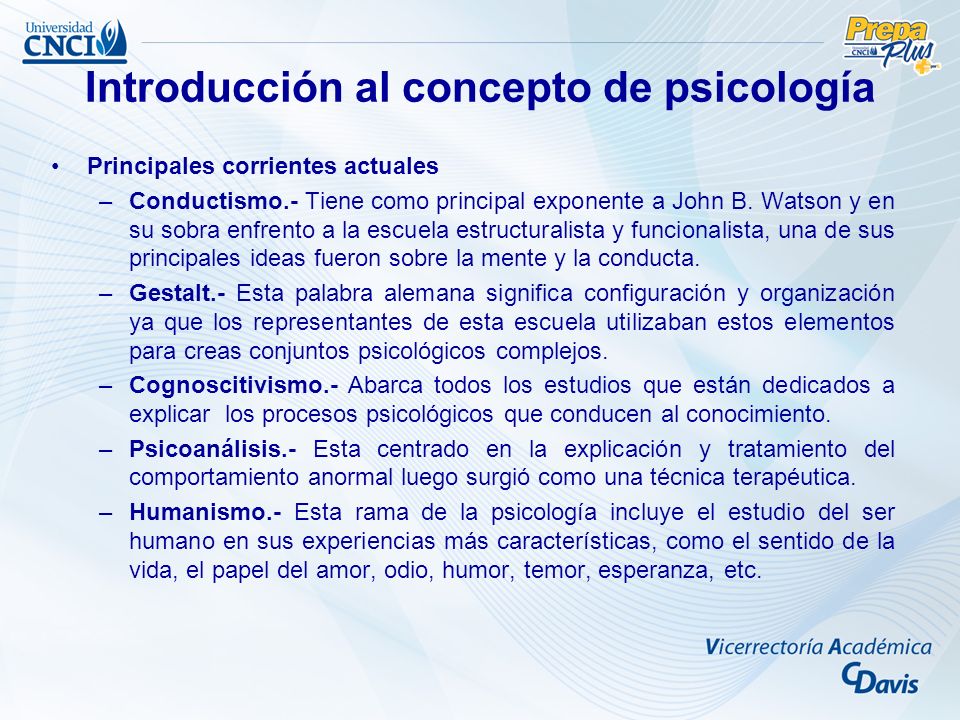 Universidad CNCI

Prepa Plus CNCI

Introducción al concepto de psicología

• Principales corrientes actuales

– Conductismo.- Tiene como principal exponente a John B. Watson y en su sobra enfrento a la escuela estructuralista y funcionalista, una de sus principales ideas fueron sobre la mente y la conducta.

– Gestalt.- Esta palabra alemana significa configuración y organización ya que los representantes de esta escuela utilizaban estos elementos para creas conjuntos psicológicos complejos.

– Cognoscitivismo.- Abarca todos los estudios que están dedicados a explicar los procesos psicológicos que conducen al conocimiento.

– Psicoanálisis.- Esta centrado en la explicación y tratamiento del comportamiento anormal luego surgió como una técnica terapéutica.

– Humanismo.- Esta rama de la psicología incluye el estudio del ser humano en sus experiencias más características, como el sentido de la vida, el papel del amor, odio, humor, temor, esperanza, etc.

Vicerrectoría Académica
CDavis